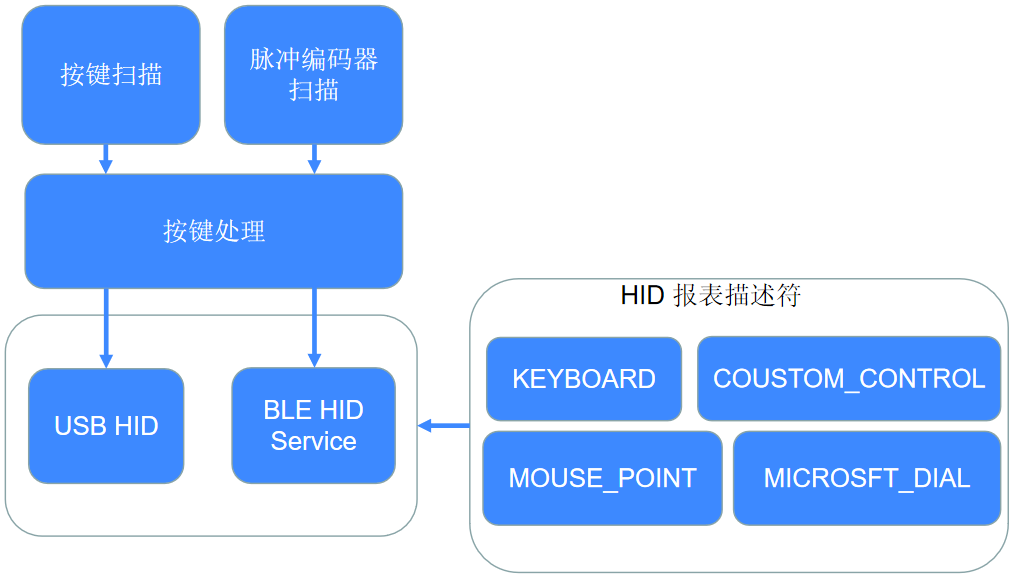 按键扫描

脉冲编码器扫描

按键处理

USB HID

BLE HID Service

HID 报表描述符

KEYBOARD

COUSTOM_CONTROL

MOUSE_POINT

MICROSFT_DIAL